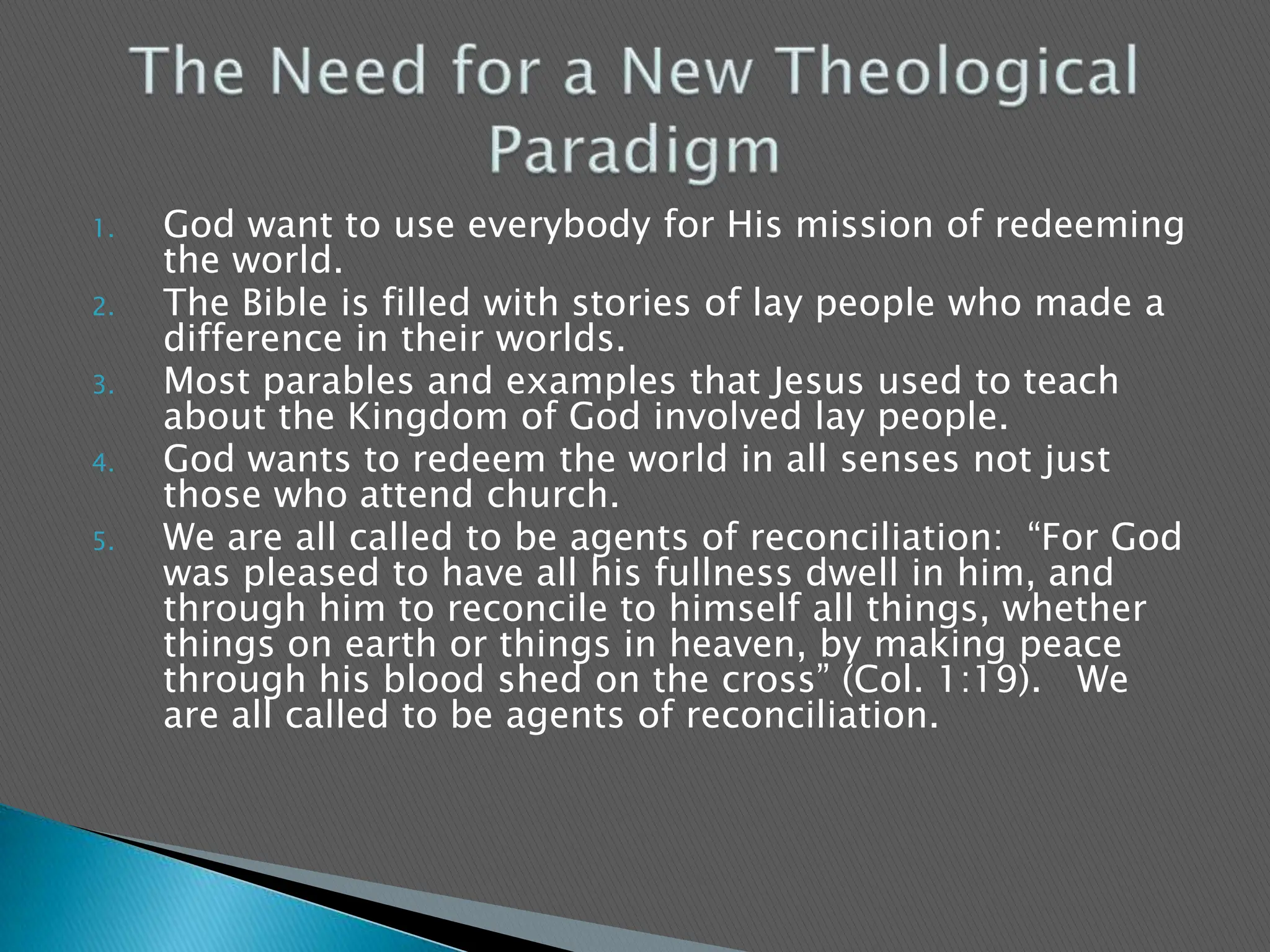 The Need for a New Theological Paradigm

1. God want to use everybody for His mission of redeeming the world.
2. The Bible is filled with stories of lay people who made a difference in their worlds.
3. Most parables and examples that Jesus used to teach about the Kingdom of God involved lay people.
4. God wants to redeem the world in all senses not just those who attend church.
5. We are all called to be agents of reconciliation: “For God was pleased to have all his fullness dwell in him, and through him to reconcile to himself all things, whether things on earth or things in heaven, by making peace through his blood shed on the cross” (Col. 1:19). We are all called to be agents of reconciliation.